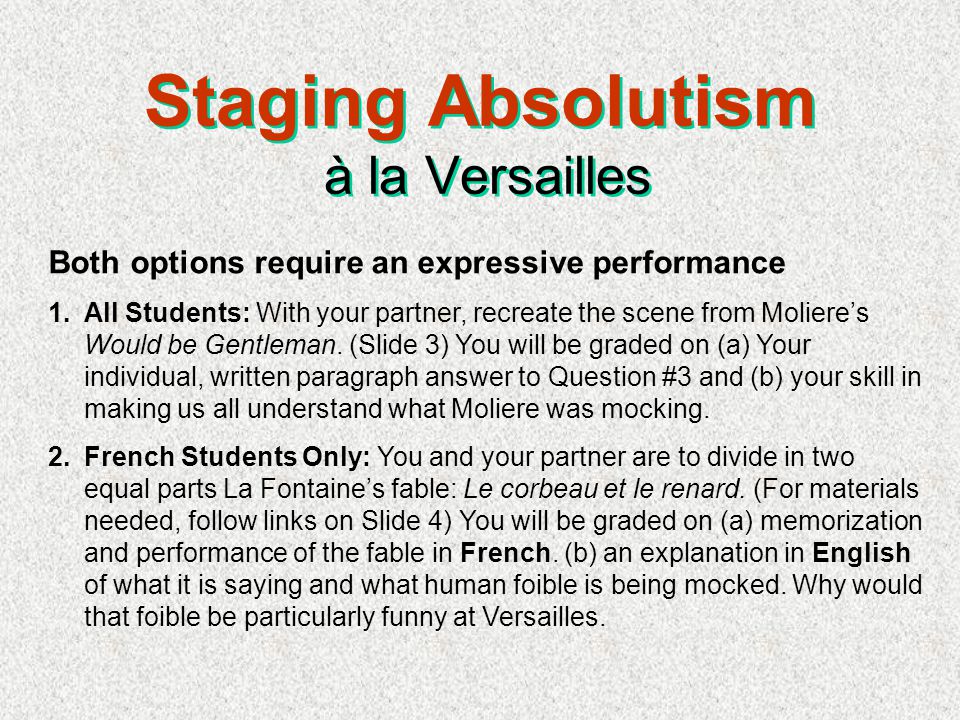 Staging Absolutism
à la Versailles

Both options require an expressive performance

1. All Students: With your partner, recreate the scene from Moliere's Would be Gentleman. (Slide 3) You will be graded on (a) Your individual, written paragraph answer to Question #3 and (b) your skill in making us all understand what Moliere was mocking.

2. French Students Only: You and your partner are to divide in two equal parts La Fontaine's fable: Le corbeau et le renard. (For materials needed, follow links on Slide 4) You will be graded on (a) memorization and performance of the fable in French. (b) an explanation in English of what it is saying and what human foible is being mocked. Why would that foible be particularly funny at Versailles.